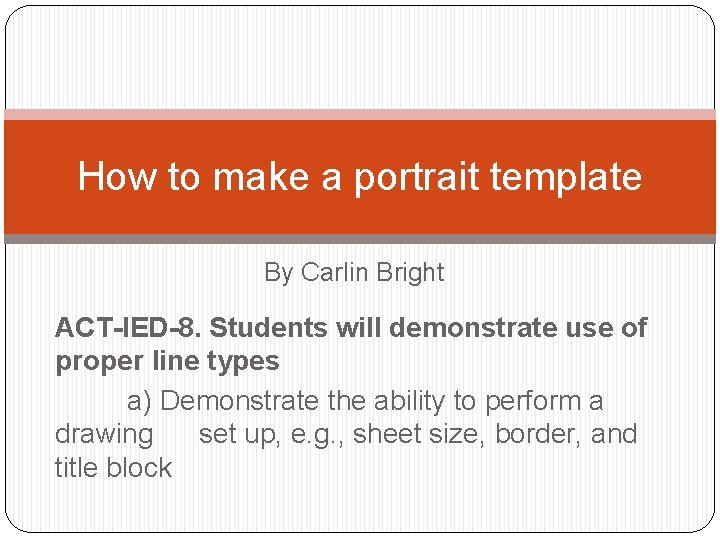 How to make a portrait template

By Carlin Bright

ACT-IED-8. Students will demonstrate use of proper line types

a) Demonstrate the ability to perform a drawing set up, e.g., sheet size, border, and title block